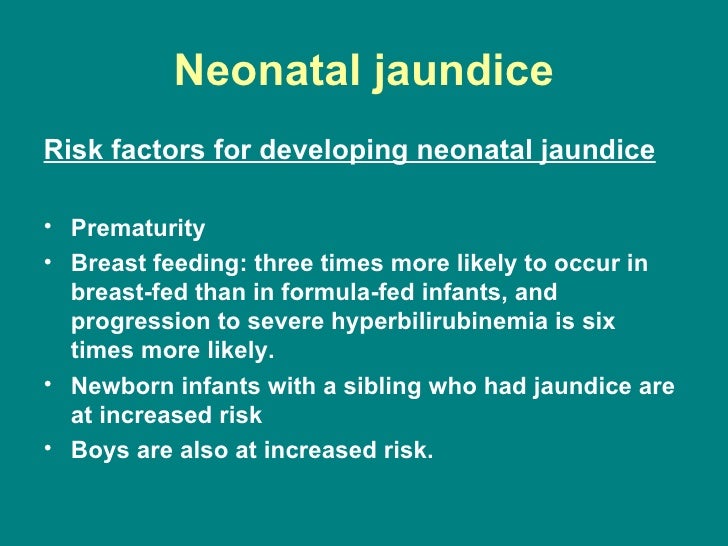 Neonatal jaundice

Risk factors for developing neonatal jaundice

• Prematurity
• Breast feeding: three times more likely to occur in breast-fed than in formula-fed infants, and progression to severe hyperbilirubinemia is six times more likely.
• Newborn infants with a sibling who had jaundice are at increased risk
• Boys are also at increased risk.